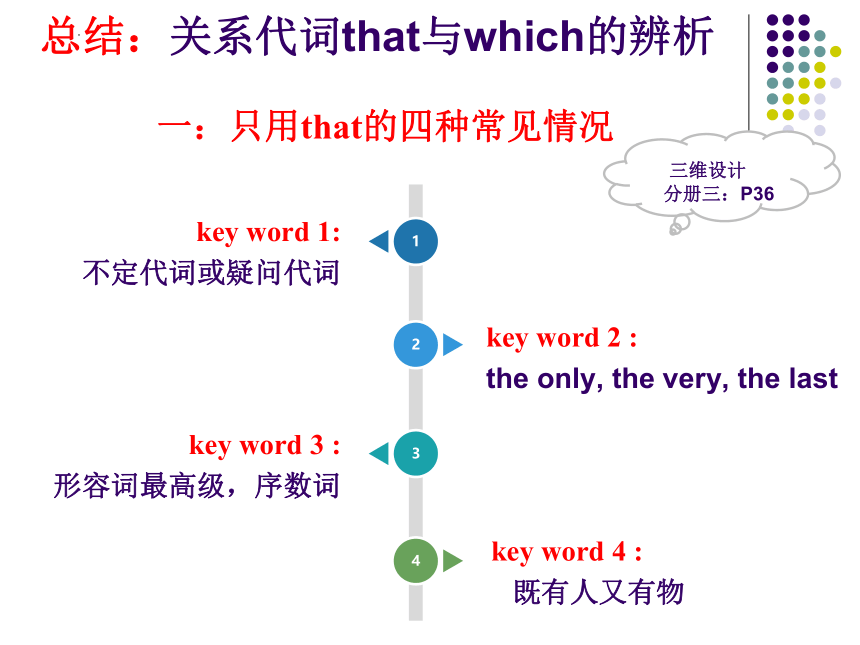 总结：关系代词that与which的辨析

一：只用that的四种常见情况

三维设计
分册三：P36

key word 1:
不定代词或疑问代词

1

2

key word 2 :
the only, the very, the last

key word 3 :
形容词最高级，序数词

3

4

key word 4 :
既有人又有物